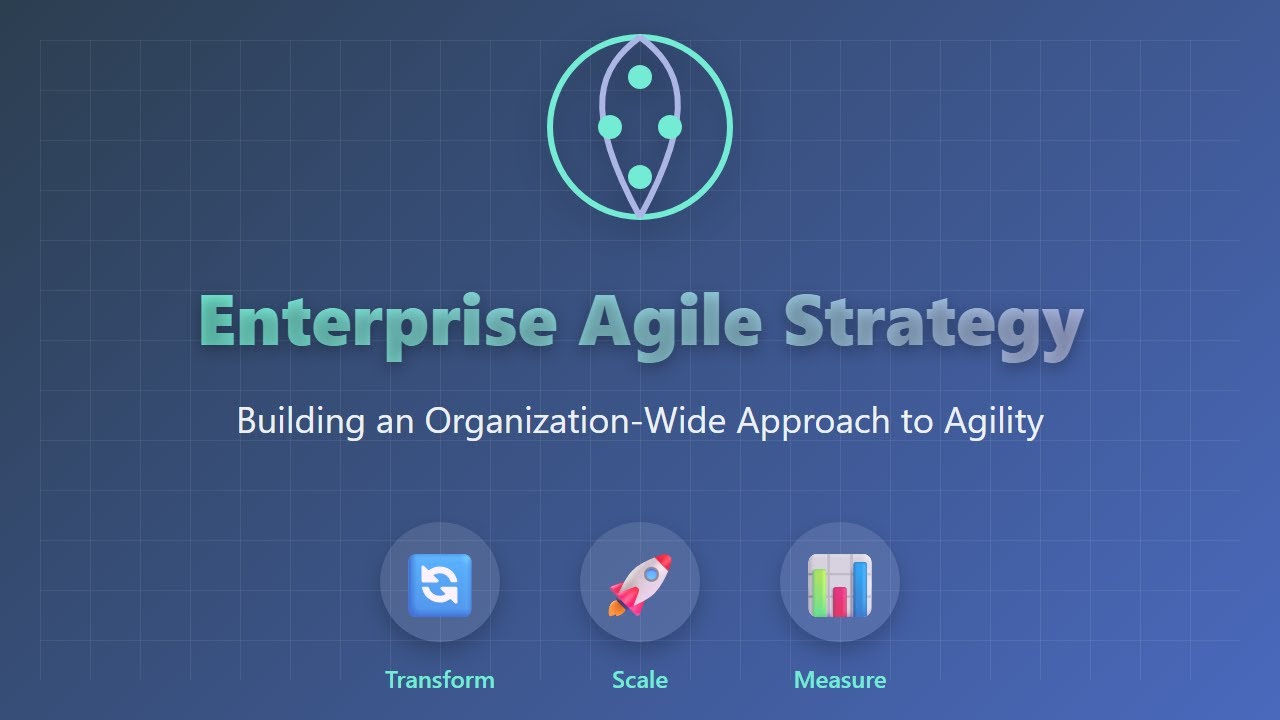 Enterprise Agile Strategy

Building an Organization-Wide Approach to Agility

Transform

Scale

Measure